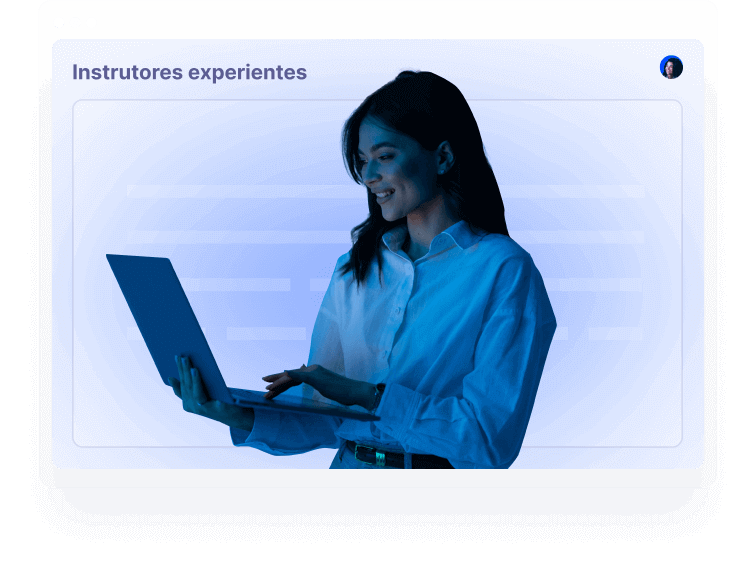 Instrutores experientes